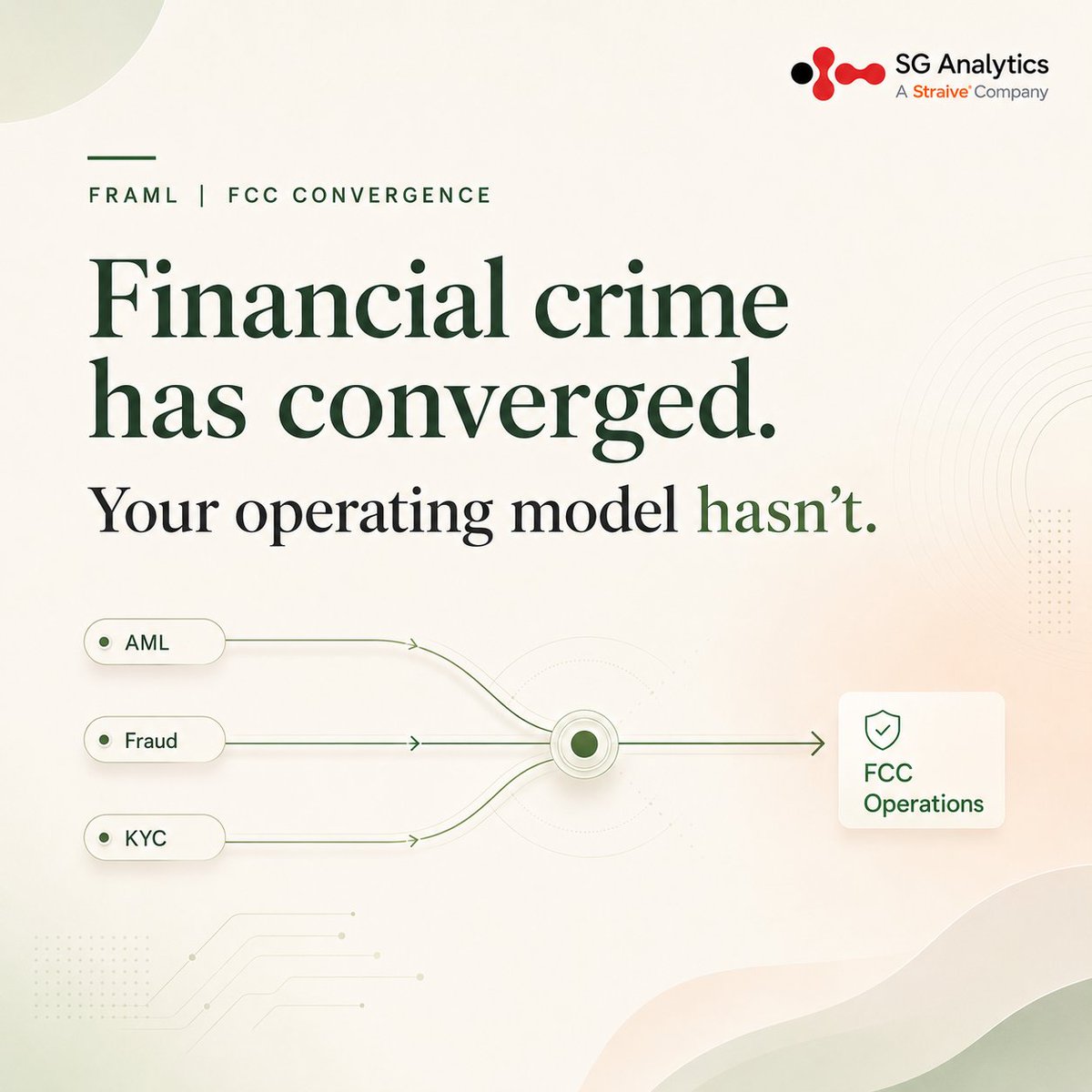 SG Analytics
A Straive® Company

FRAML | FCC CONVERGENCE

Financial crime has converged.

Your operating model hasn't.

AML

Fraud

KYC

FCC Operations